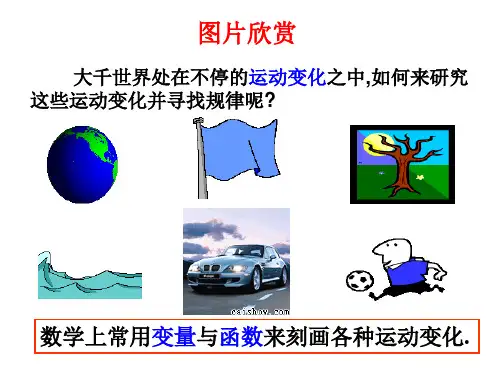 图片欣赏

大千世界处在不停的运动变化之中,如何来研究这些运动变化并寻找规律呢?

caishow.com

数学上常用变量与函数来刻画各种运动变化.